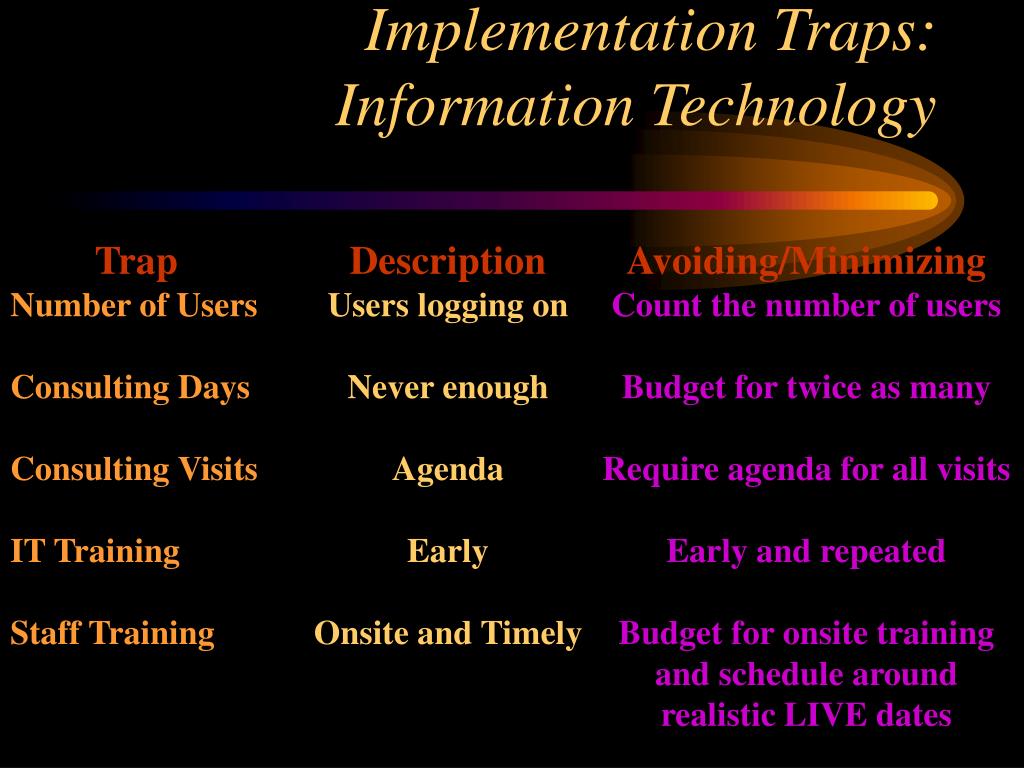 Implementation Traps: Information Technology

| Trap | Description | Avoiding/Minimizing |
|---|---|---|
| Number of Users | Users logging on | Count the number of users |
| Consulting Days | Never enough | Budget for twice as many |
| Consulting Visits | Agenda | Require agenda for all visits |
| IT Training | Early | Early and repeated |
| Staff Training | Onsite and Timely | Budget for onsite training and schedule around realistic LIVE dates |